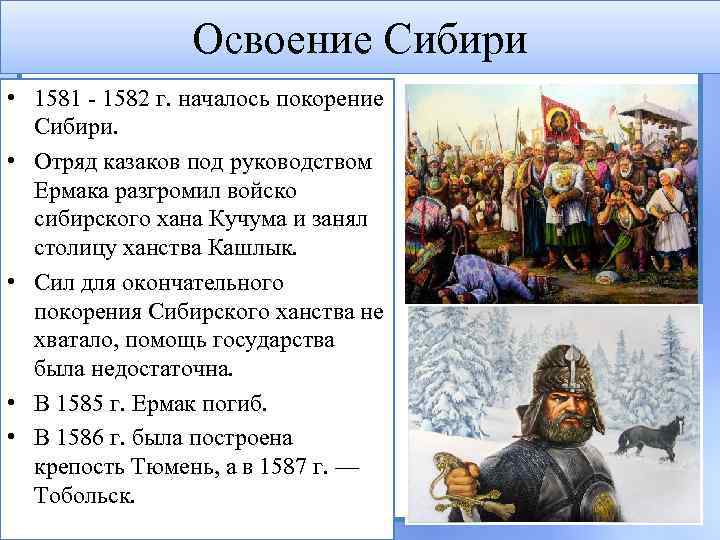 Освоение Сибири

• 1581 - 1582 г. началось покорение Сибири.

• Отряд казаков под руководством Ермака разгромил войско сибирского хана Кучума и занял столицу ханства Кашлык.

• Сил для окончательного покорения Сибирского ханства не хватало, помощь государства была недостаточна.

• В 1585 г. Ермак погиб.

• В 1586 г. была построена крепость Тюмень, а в 1587 г. — Тобольск.